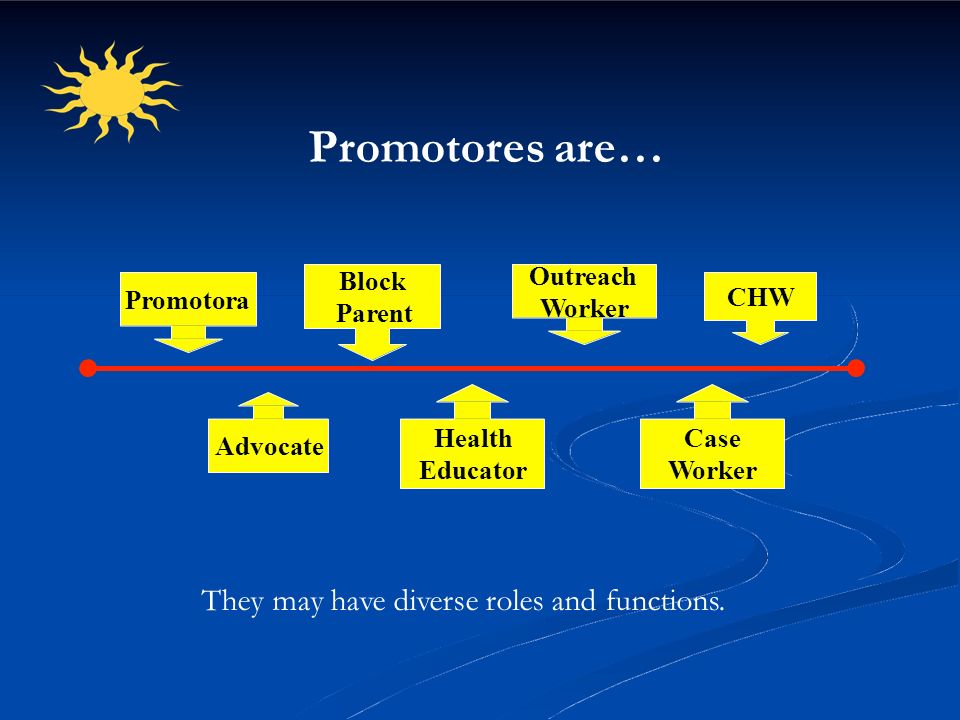 Promotores are…

Promotora

Block Parent

Outreach Worker

CHW

Advocate

Health Educator

Case Worker

They may have diverse roles and functions.